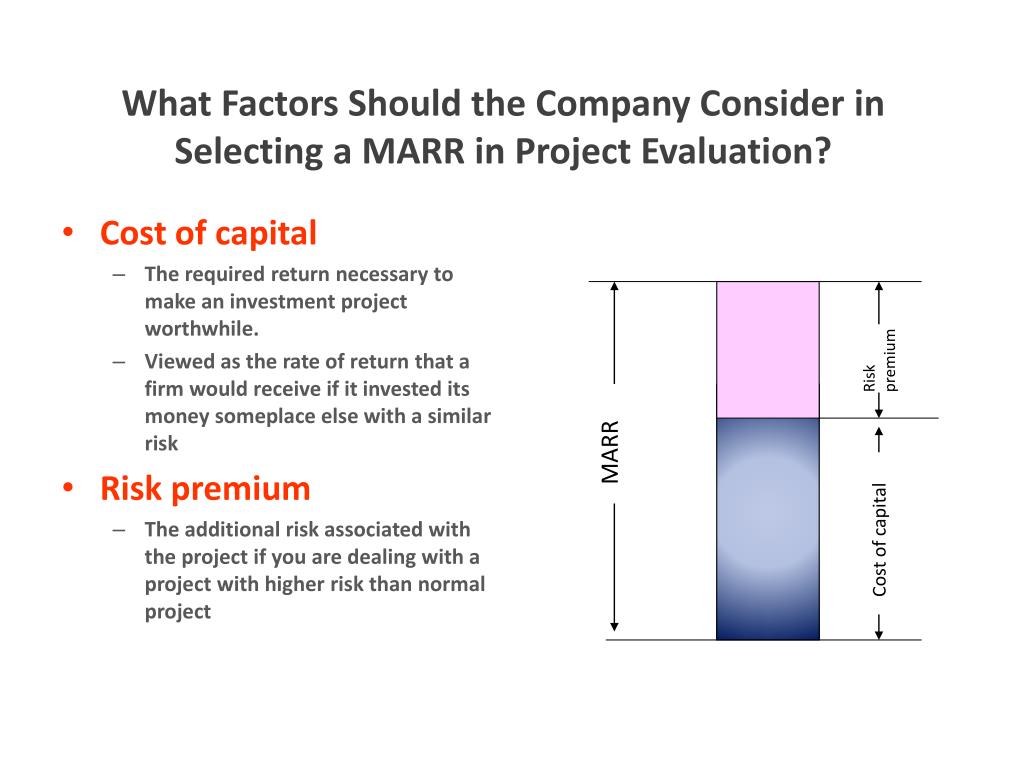 What Factors Should the Company Consider in Selecting a MARR in Project Evaluation?

• Cost of capital
– The required return necessary to make an investment project worthwhile.
– Viewed as the rate of return that a firm would receive if it invested its money someplace else with a similar risk

• Risk premium
– The additional risk associated with the project if you are dealing with a project with higher risk than normal project

MARR

Risk premium

Cost of capital